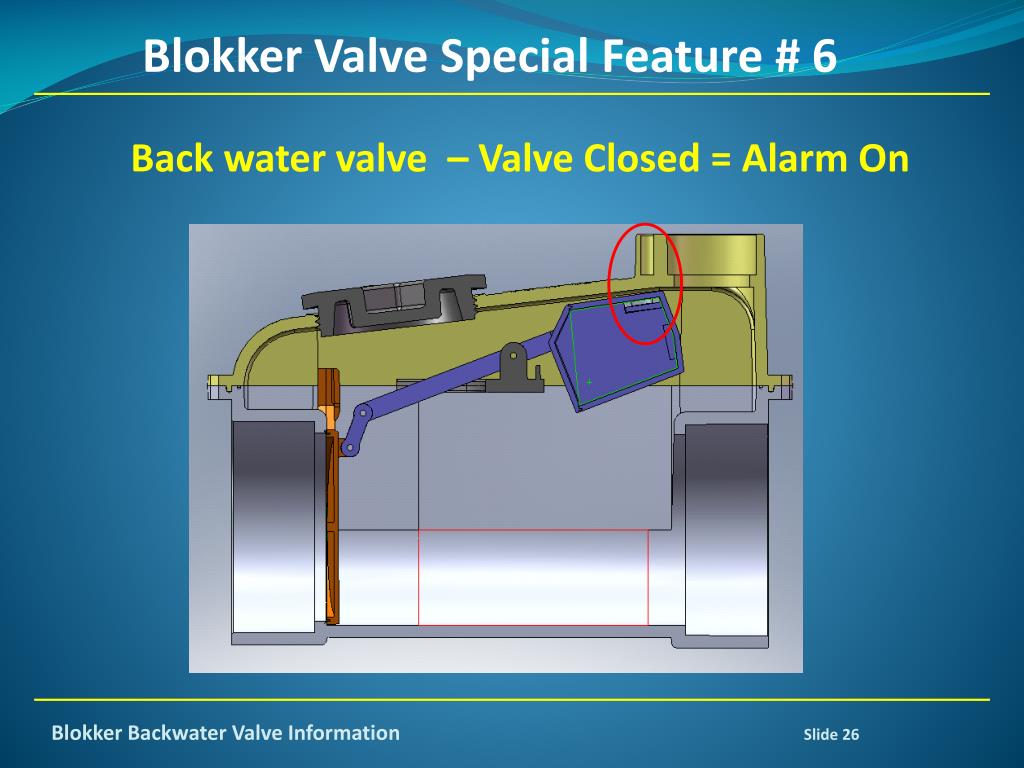 Blokker Valve Special Feature # 6

Back water valve – Valve Closed = Alarm On

Blokker Backwater Valve Information

Slide 26